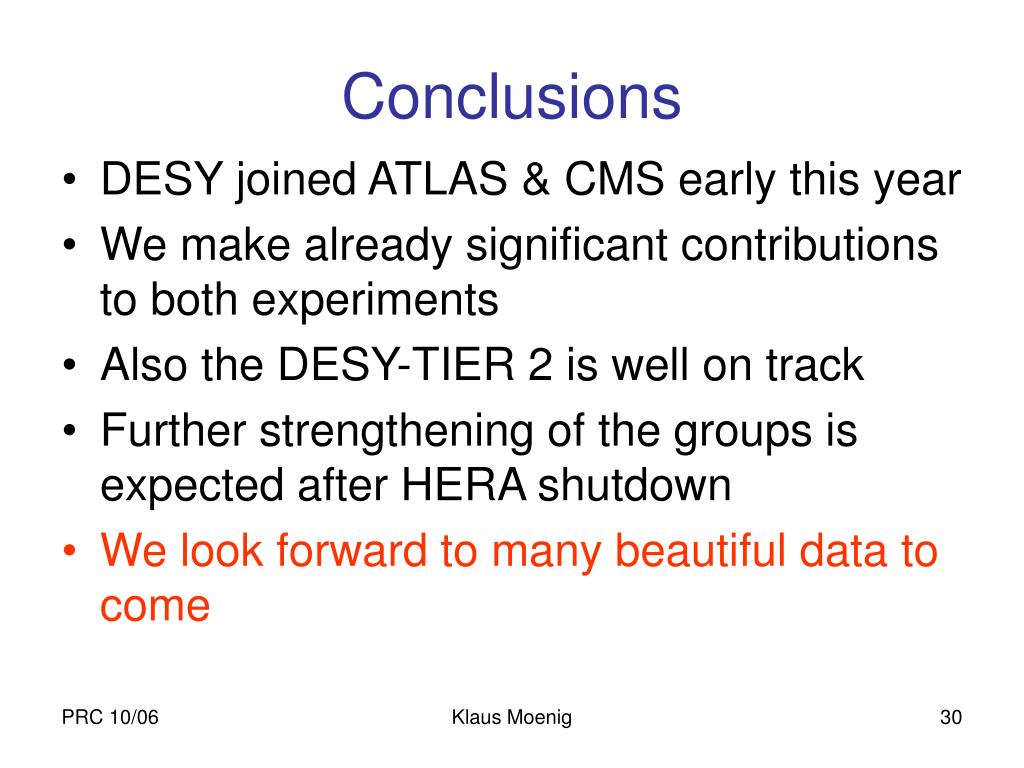 Conclusions

• DESY joined ATLAS & CMS early this year
• We make already significant contributions to both experiments
• Also the DESY-TIER 2 is well on track
• Further strengthening of the groups is expected after HERA shutdown
• We look forward to many beautiful data to come

PRC 10/06

Klaus Moenig

30